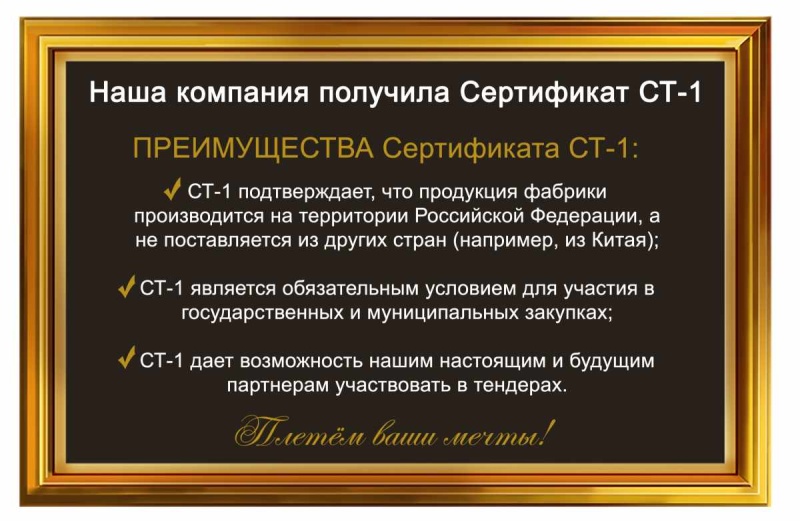 Наша компания получила Сертификат СТ-1

ПРЕИМУЩЕСТВА Сертификата СТ-1:

✓ СТ-1 подтверждает, что продукция фабрики производится на территории Российской Федерации, а не поставляется из других стран (например, из Китая);

✓ СТ-1 является обязательным условием для участия в государственных и муниципальных закупках;

✓ СТ-1 дает возможность нашим настоящим и будущим партнерам участвовать в тендерах.

Плетём ваши мечты!